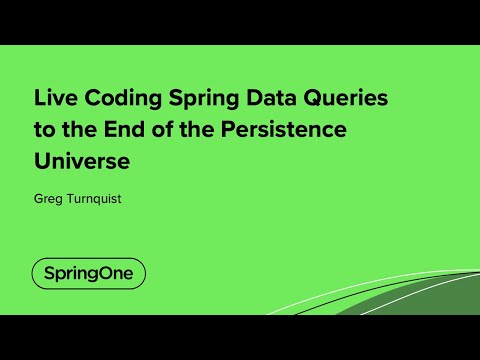 Live Coding Spring Data Queries to the End of the Persistence Universe

Greg Turnquist

SpringOne